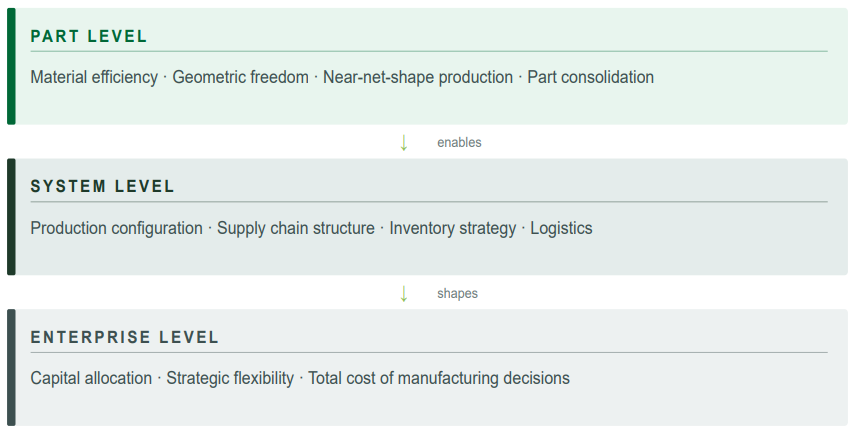 PART LEVEL

Material efficiency · Geometric freedom · Near-net-shape production · Part consolidation

↓ enables

SYSTEM LEVEL

Production configuration · Supply chain structure · Inventory strategy · Logistics

↓ shapes

ENTERPRISE LEVEL

Capital allocation · Strategic flexibility · Total cost of manufacturing decisions